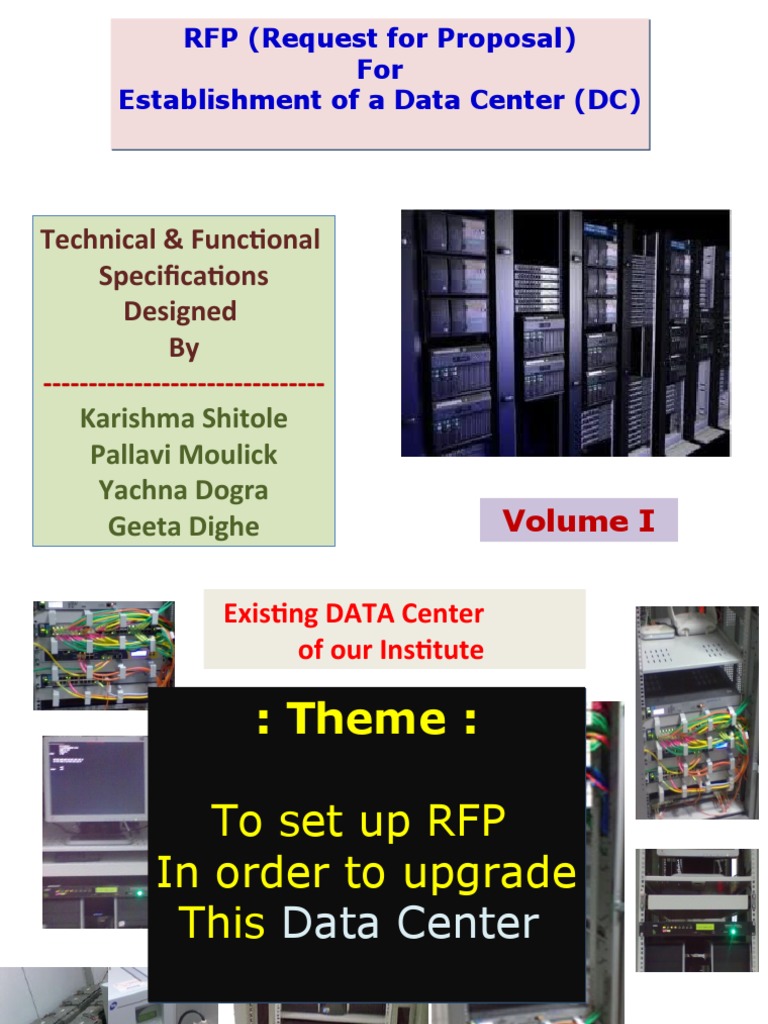 RFP (Request for Proposal)
For
Establishment of a Data Center (DC)

Technical & Functional Specifications Designed By
------------------------------
Karishma Shitole
Pallavi Moulick
Yachna Dogra
Geeta Dighe

Volume I

Existing DATA Center of our Institute

: Theme :

To set up RFP
In order to upgrade
This Data Center